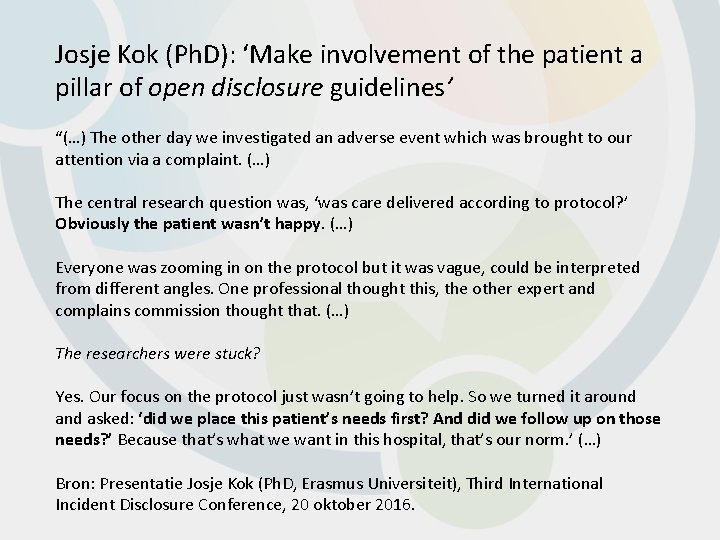 Josje Kok (PhD): ‘Make involvement of the patient a pillar of open disclosure guidelines’

“(…) The other day we investigated an adverse event which was brought to our attention via a complaint. (…)

The central research question was, ‘was care delivered according to protocol?’ Obviously the patient wasn’t happy. (…)

Everyone was zooming in on the protocol but it was vague, could be interpreted from different angles. One professional thought this, the other expert and complains commission thought that. (…)

The researchers were stuck?

Yes. Our focus on the protocol just wasn’t going to help. So we turned it around and asked: ‘did we place this patient’s needs first? And did we follow up on those needs?’ Because that’s what we want in this hospital, that’s our norm.’ (…)

Bron: Presentatie Josje Kok (PhD, Erasmus Universiteit), Third International Incident Disclosure Conference, 20 oktober 2016.